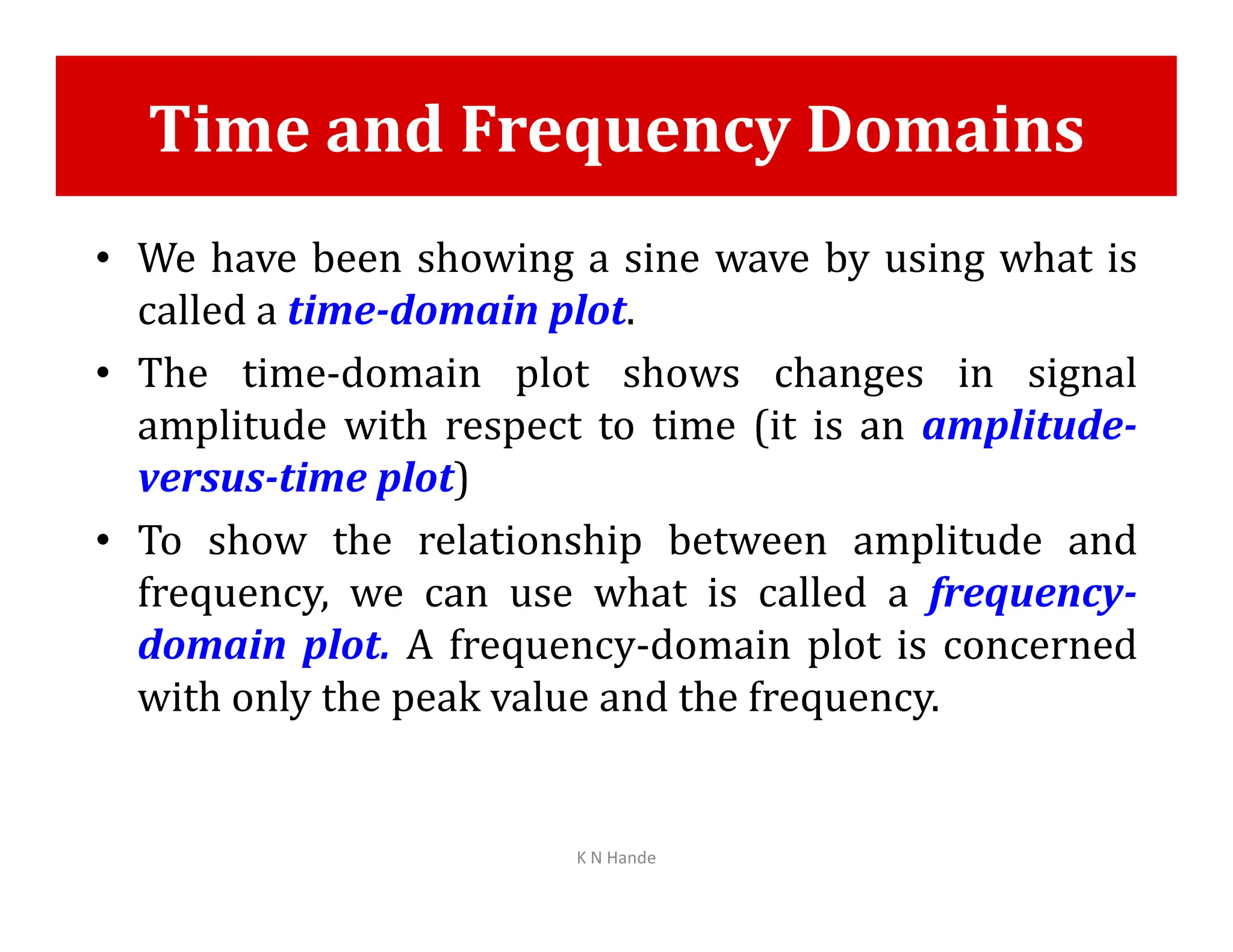 Time and Frequency Domains

• We have been showing a sine wave by using what is called a time-domain plot.

• The time-domain plot shows changes in signal amplitude with respect to time (it is an amplitude-versus-time plot)

• To show the relationship between amplitude and frequency, we can use what is called a frequency-domain plot. A frequency-domain plot is concerned with only the peak value and the frequency.

K N Hande